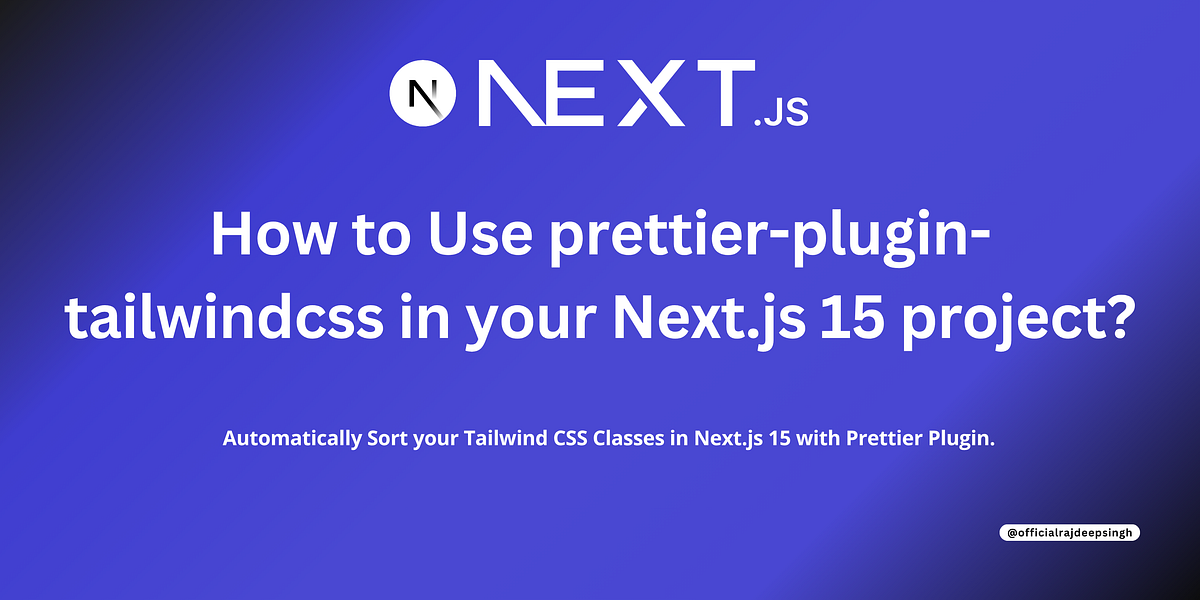 N NEXT.JS

How to Use prettier-plugin-tailwindcss in your Next.js 15 project?

Automatically Sort your Tailwind CSS Classes in Next.js 15 with Prettier Plugin.

@officialrajdeepsingh